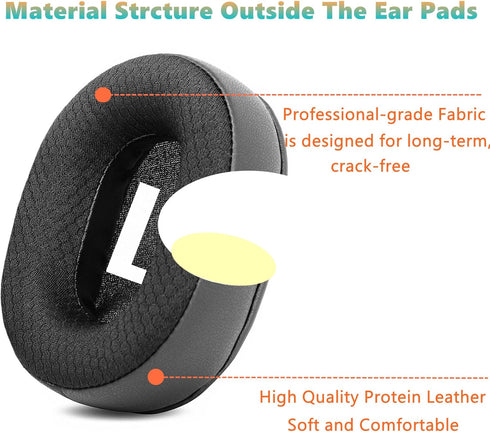 Material Strcture Outside The Ear Pads

Professional-grade Fabric is designed for long-term, crack-free

High Quality Protein Leather Soft and Comfortable